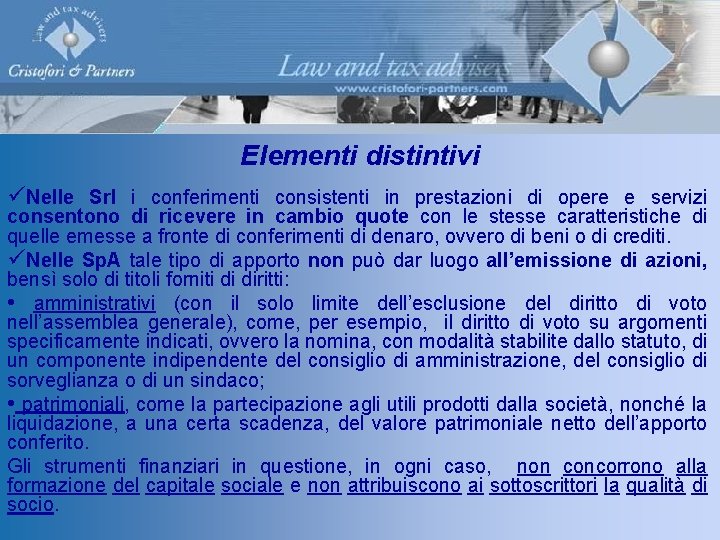 Law and tax advisers
Cristofori & Partners

Law and tax advisers
www.cristofori-partners.com

Elementi distintivi

✓Nelle Srl i conferimenti consistenti in prestazioni di opere e servizi consentono di ricevere in cambio quote con le stesse caratteristiche di quelle emesse a fronte di conferimenti di denaro, ovvero di beni o di crediti.

✓Nelle SpA tale tipo di apporto non può dar luogo all'emissione di azioni, bensì solo di titoli forniti di diritti:

• amministrativi (con il solo limite dell'esclusione del diritto di voto nell'assemblea generale), come, per esempio, il diritto di voto su argomenti specificamente indicati, ovvero la nomina, con modalità stabilite dallo statuto, di un componente indipendente del consiglio di amministrazione, del consiglio di sorveglianza o di un sindaco;

• patrimoniali, come la partecipazione agli utili prodotti dalla società, nonché la liquidazione, a una certa scadenza, del valore patrimoniale netto dell'apporto conferito.

Gli strumenti finanziari in questione, in ogni caso, non concorrono alla formazione del capitale sociale e non attribuiscono ai sottoscrittori la qualità di socio.